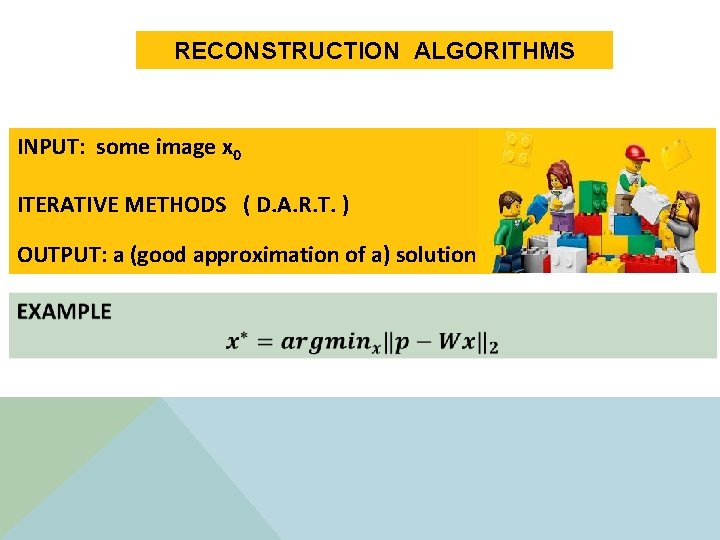 RECONSTRUCTION ALGORITHMS

INPUT: some image $x_0$

ITERATIVE METHODS ( D.A.R.T. )

OUTPUT: a (good approximation of a) solution

EXAMPLE

$x^* = argmin_x \|p - Wx\|_2$